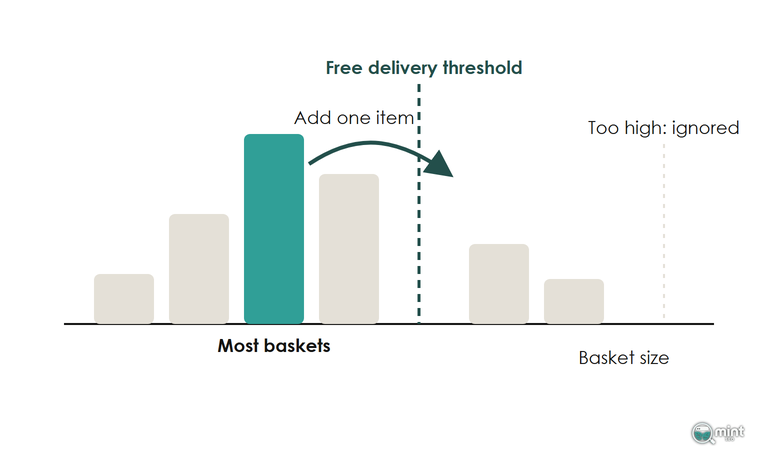 Free delivery threshold

Add one item

Too high: ignored

Most baskets

Basket size

mint